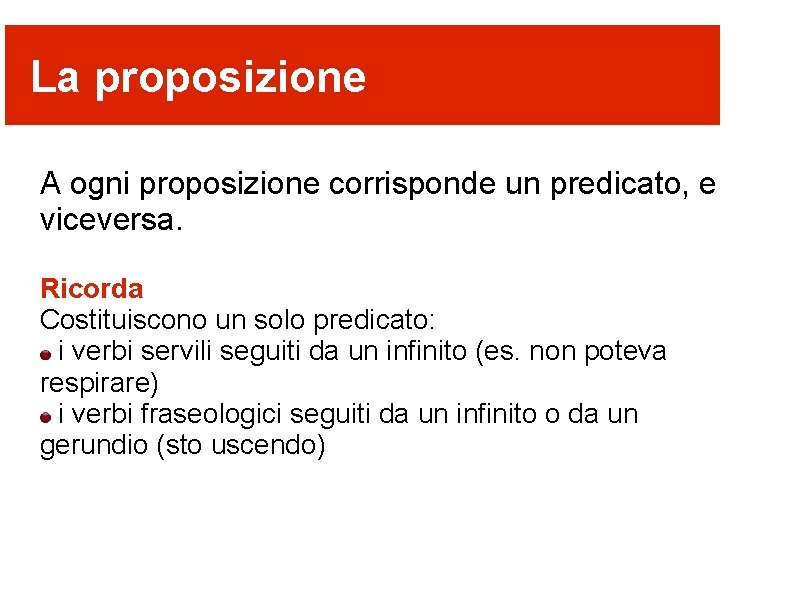 La proposizione

A ogni proposizione corrisponde un predicato, e viceversa.

Ricorda
Costituiscono un solo predicato:
• i verbi servili seguiti da un infinito (es. non poteva respirare)
• i verbi fraseologici seguiti da un infinito o da un gerundio (sto uscendo)